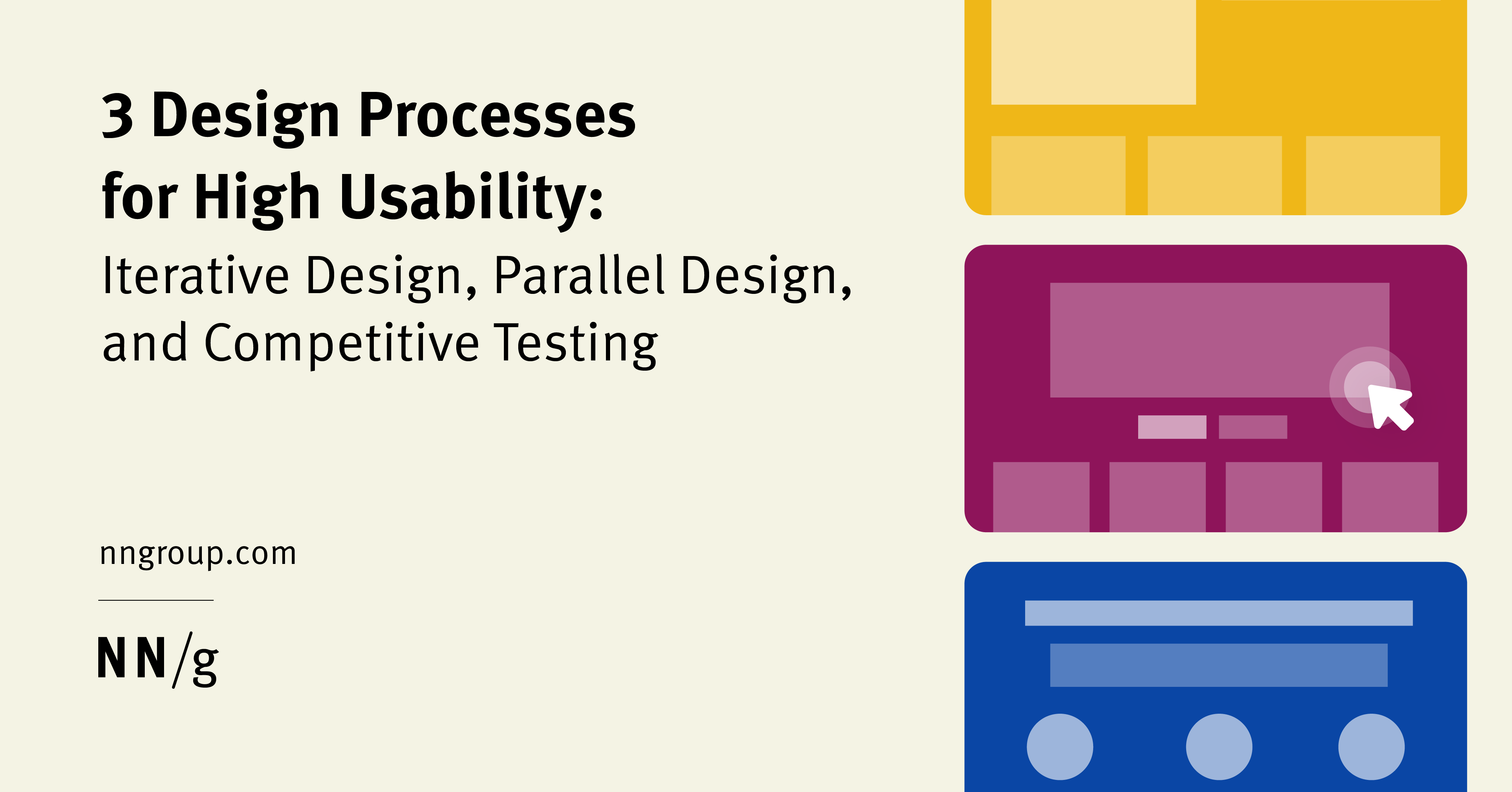 3 Design Processes for High Usability:

Iterative Design, Parallel Design, and Competitive Testing

nngroup.com

NN/g